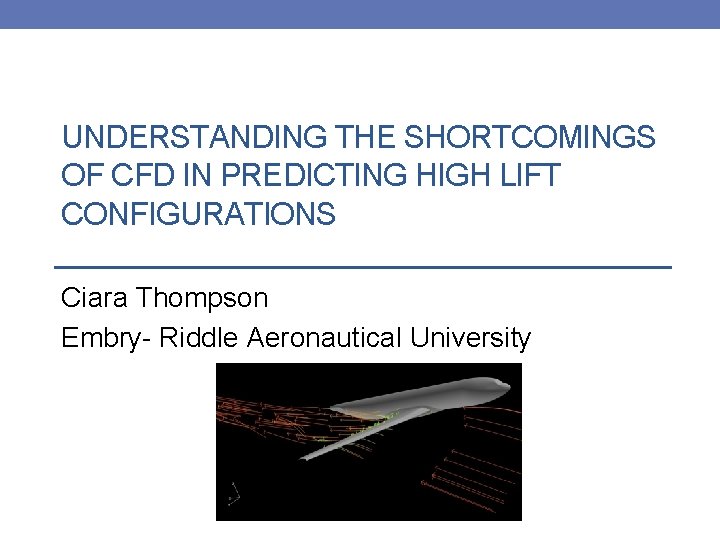 UNDERSTANDING THE SHORTCOMINGS OF CFD IN PREDICTING HIGH LIFT CONFIGURATIONS

Ciara Thompson

Embry- Riddle Aeronautical University